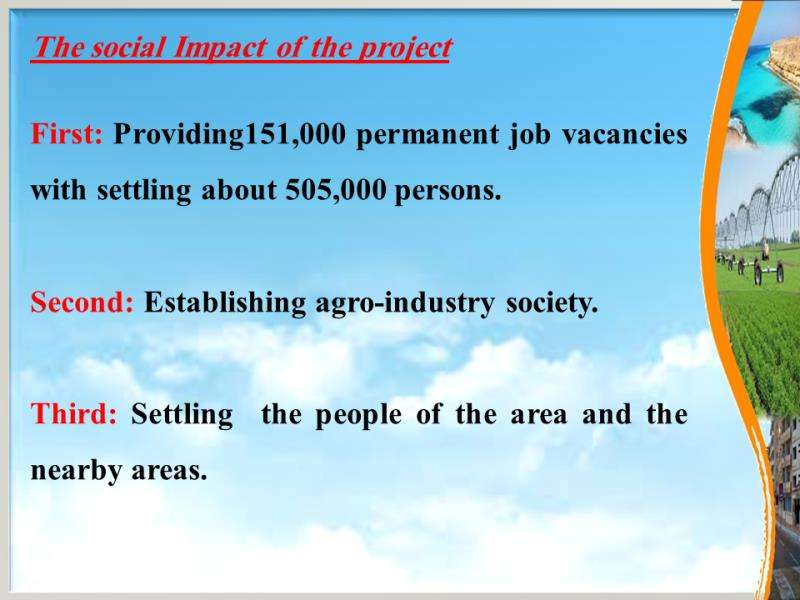 The social Impact of the project

First: Providing151,000 permanent job vacancies with settling about 505,000 persons.

Second: Establishing agro-industry society.

Third: Settling the people of the area and the nearby areas.